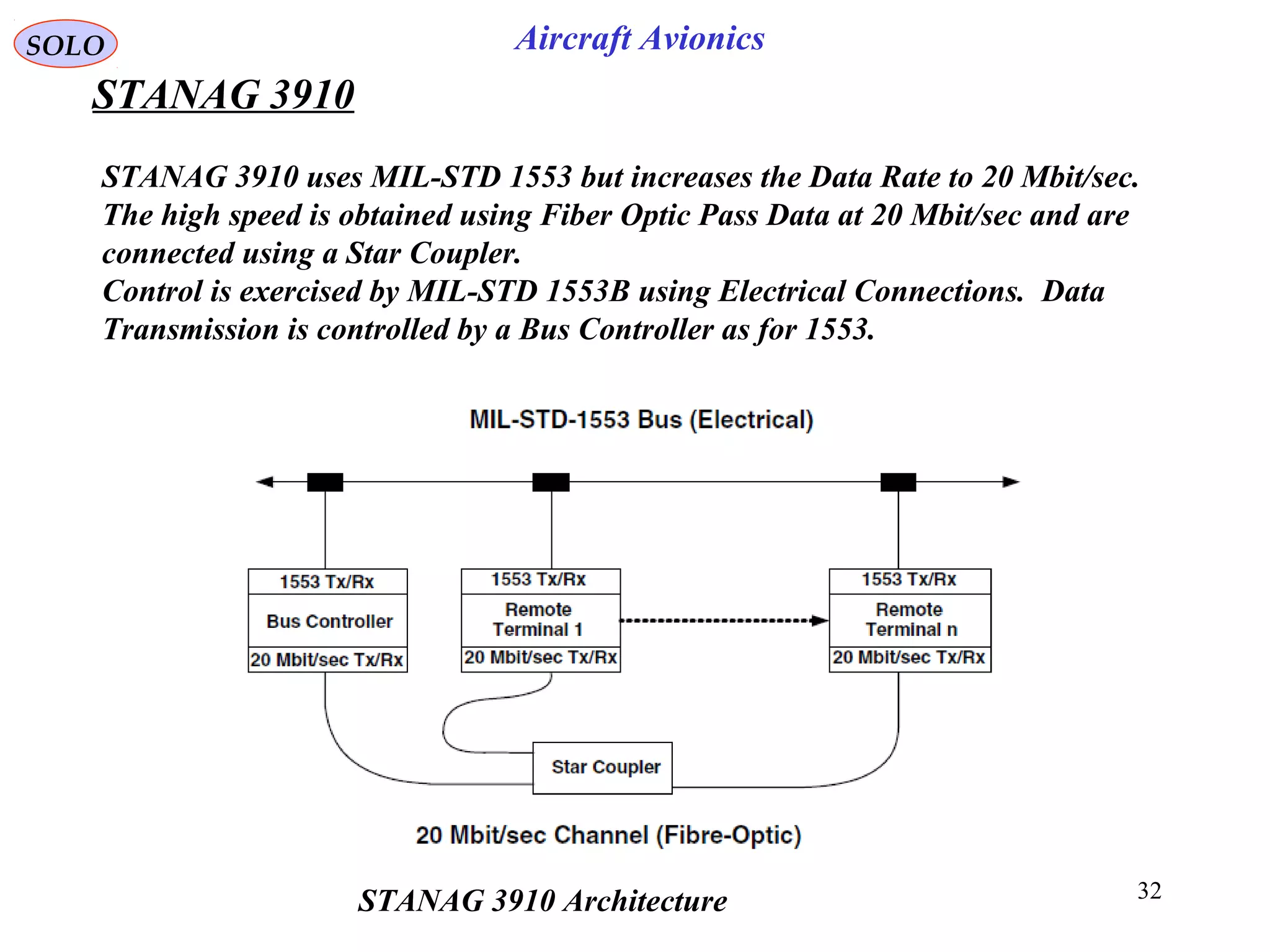 SOLO

Aircraft Avionics

STANAG 3910

STANAG 3910 uses MIL-STD 1553 but increases the Data Rate to 20 Mbit/sec. The high speed is obtained using Fiber Optic Pass Data at 20 Mbit/sec and are connected using a Star Coupler.
Control is exercised by MIL-STD 1553B using Electrical Connections. Data Transmission is controlled by a Bus Controller as for 1553.

MIL-STD-1553 Bus (Electrical)

1553 Tx/Rx
Bus Controller
20 Mbit/sec Tx/Rx

1553 Tx/Rx
Remote Terminal 1
20 Mbit/sec Tx/Rx

1553 Tx/Rx
Remote Terminal n
20 Mbit/sec Tx/Rx

Star Coupler

20 Mbit/sec Channel (Fibre-Optic)

STANAG 3910 Architecture

32